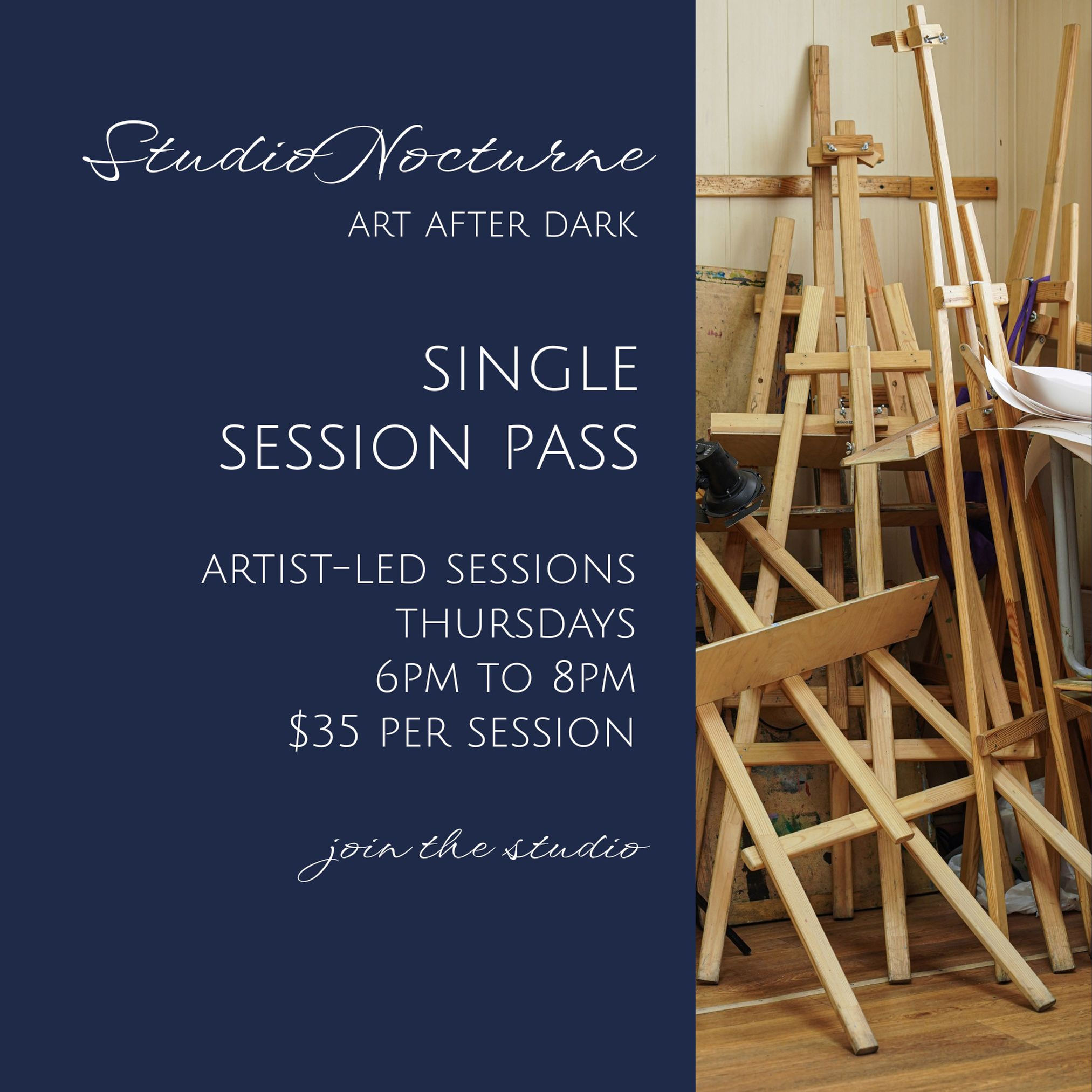 StudioNocturne
ART AFTER DARK

SINGLE SESSION PASS

ARTIST-LED SESSIONS
THURSDAYS
6PM TO 8PM
$35 PER SESSION

join the studio